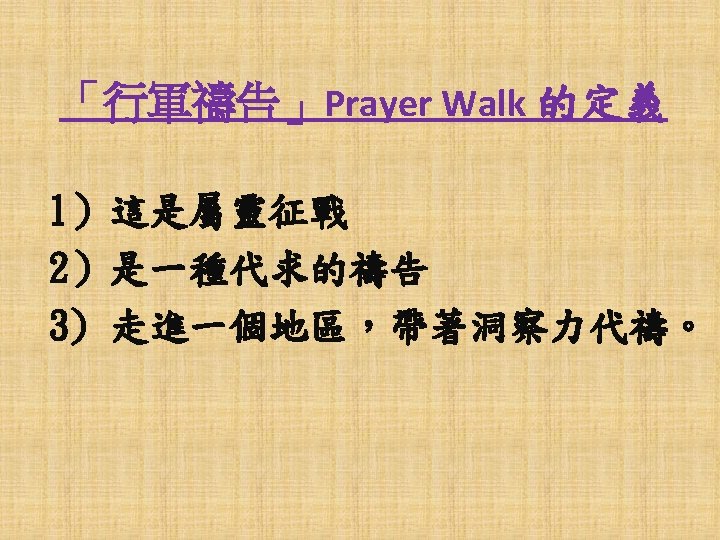 「行軍禱告」Prayer Walk 的定義

1)這是屬靈征戰
2)是一種代求的禱告
3)走進一個地區，帶著洞察力代禱。